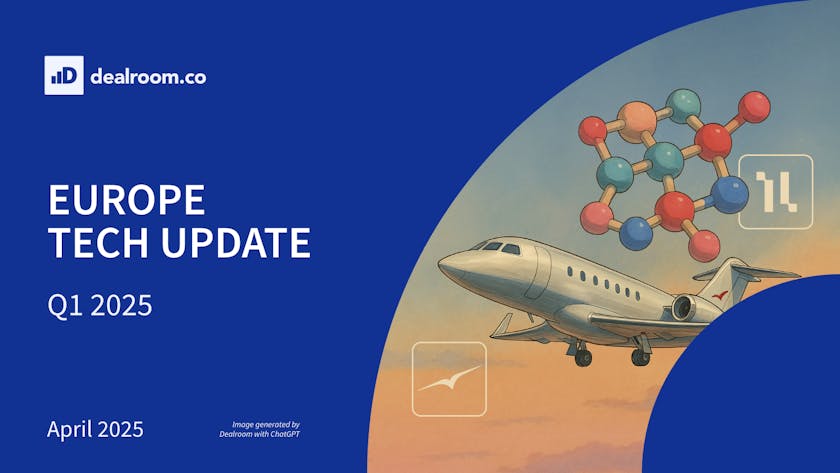 dealroom.co

EUROPE
TECH UPDATE

Q1 2025

April 2025

Image generated by Dealroom with ChatGPT